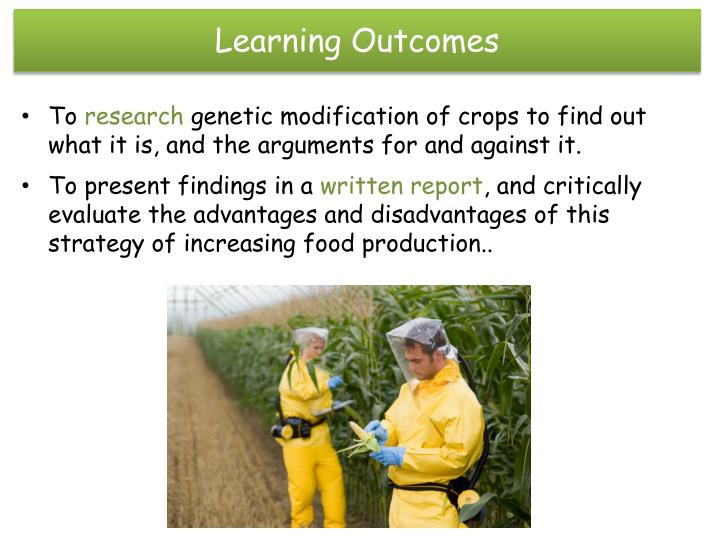 Learning Outcomes

• To research genetic modification of crops to find out what it is, and the arguments for and against it.

• To present findings in a written report, and critically evaluate the advantages and disadvantages of this strategy of increasing food production..